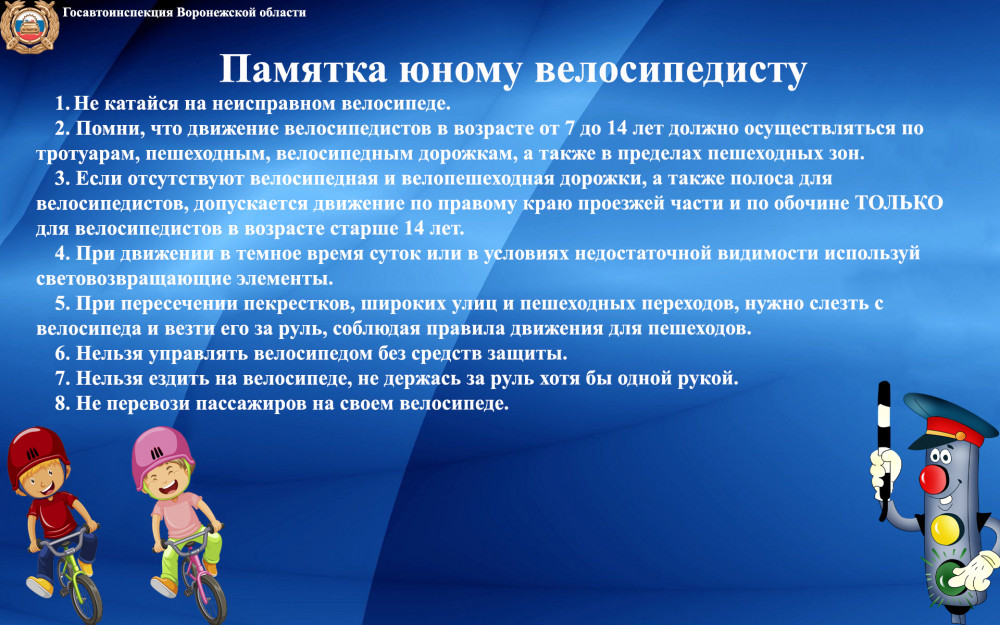 Госавтоинспекция Воронежской области

Памятка юному велосипедисту

1. Не катайся на неисправном велосипеде.

2. Помни, что движение велосипедистов в возрасте от 7 до 14 лет должно осуществляться по тротуарам, пешеходным, велосипедным дорожкам, а также в пределах пешеходных зон.

3. Если отсутствуют велосипедная и велопешеходная дорожки, а также полоса для велосипедистов, допускается движение по правому краю проезжей части и по обочине ТОЛЬКО для велосипедистов в возрасте старше 14 лет.

4. При движении в темное время суток или в условиях недостаточной видимости используй световозвращающие элементы.

5. При пересечении пекрестков, широких улиц и пешеходных переходов, нужно слезть с велосипеда и везти его за руль, соблюдая правила движения для пешеходов.

6. Нельзя управлять велосипедом без средств защиты.

7. Нельзя ездить на велосипеде, не держась за руль хотя бы одной рукой.

8. Не перевози пассажиров на своем велосипеде.